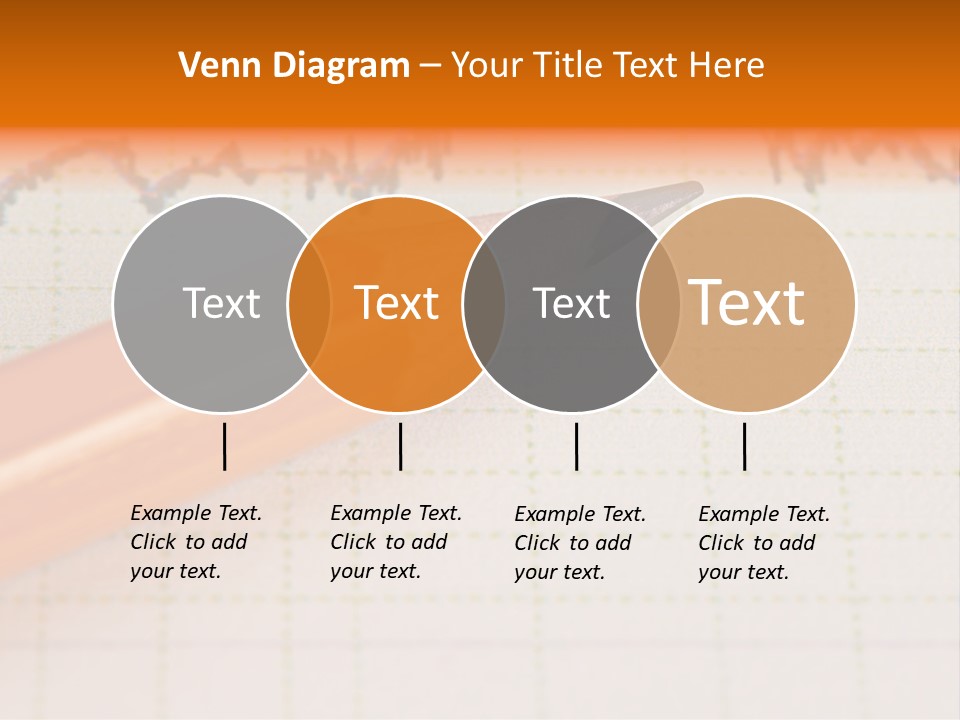 Venn Diagram – Your Title Text Here

Text

Text

Text

Text

Example Text. Click to add your text.

Example Text. Click to add your text.

Example Text. Click to add your text.

Example Text. Click to add your text.